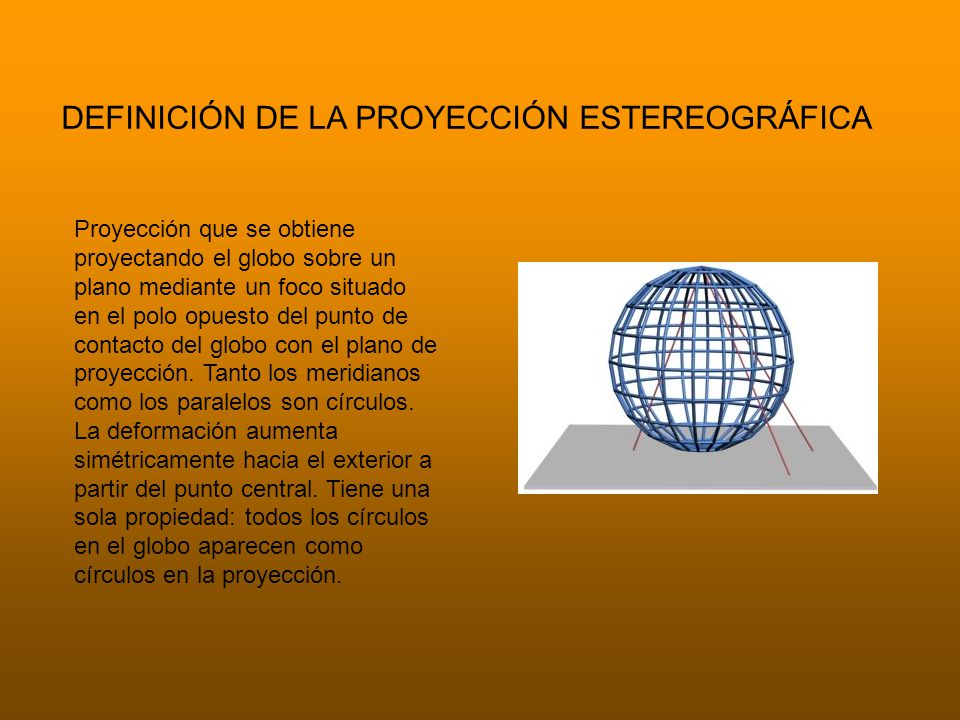 DEFINICIÓN DE LA PROYECCIÓN ESTEREOGRÁFICA

Proyección que se obtiene proyectando el globo sobre un plano mediante un foco situado en el polo opuesto del punto de contacto del globo con el plano de proyección. Tanto los meridianos como los paralelos son círculos. La deformación aumenta simétricamente hacia el exterior a partir del punto central. Tiene una sola propiedad: todos los círculos en el globo aparecen como círculos en la proyección.